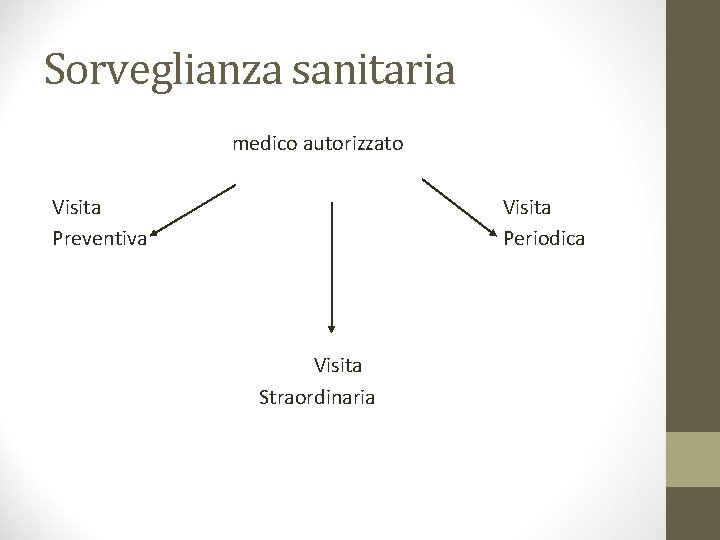 Sorveglianza sanitaria

medico autorizzato

Visita
Preventiva

Visita
Periodica

Visita
Straordinaria